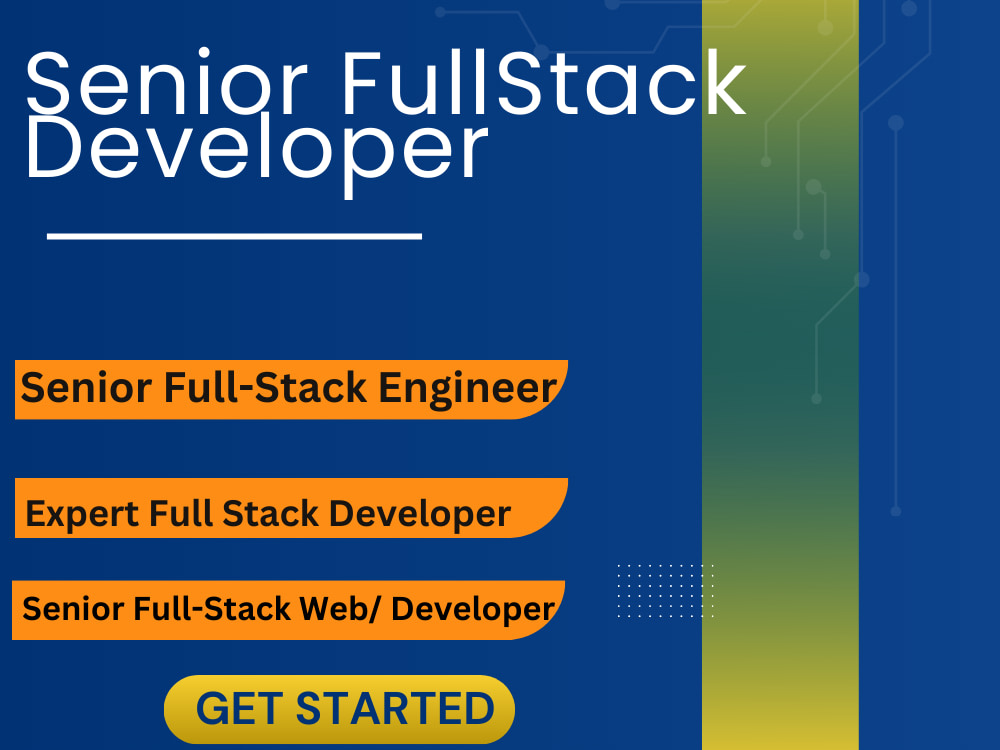 Senior FullStack Developer

Senior Full-Stack Engineer

Expert Full Stack Developer

Senior Full-Stack Web/ Developer

GET STARTED